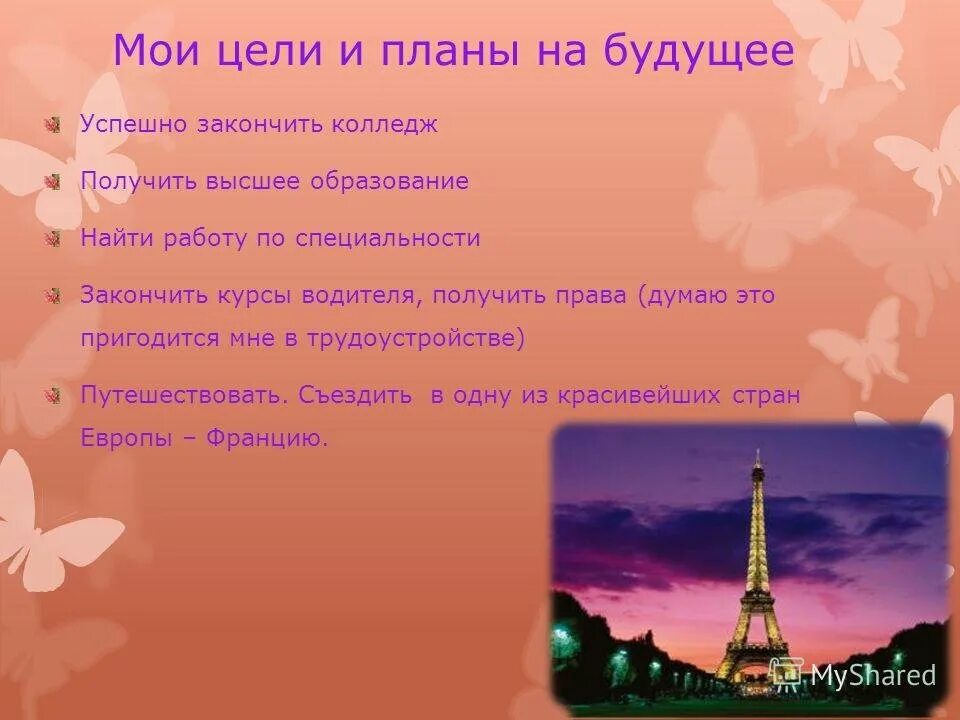 Мои цели и планы на будущее

Успешно закончить колледж

Получить высшее образование

Найти работу по специальности

Закончить курсы водителя, получить права (думаю это пригодится мне в трудоустройстве)

Путешествовать. Съездить в одну из красивейших стран Европы – Францию.

MyShared